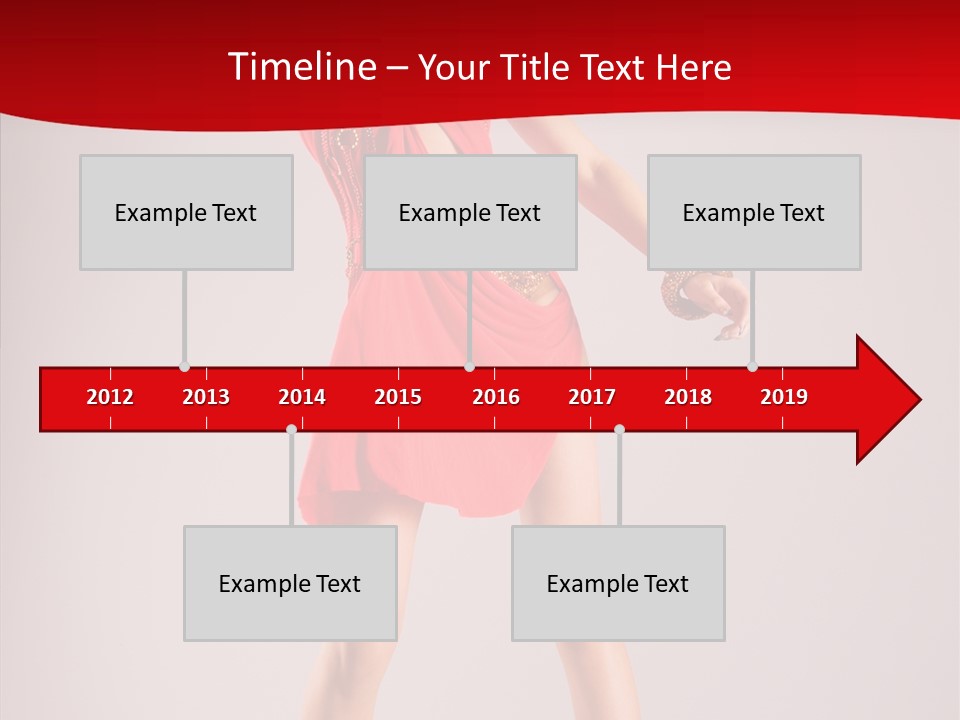 Timeline – Your Title Text Here

Example Text

Example Text

Example Text

2012 2013 2014 2015 2016 2017 2018 2019

Example Text

Example Text